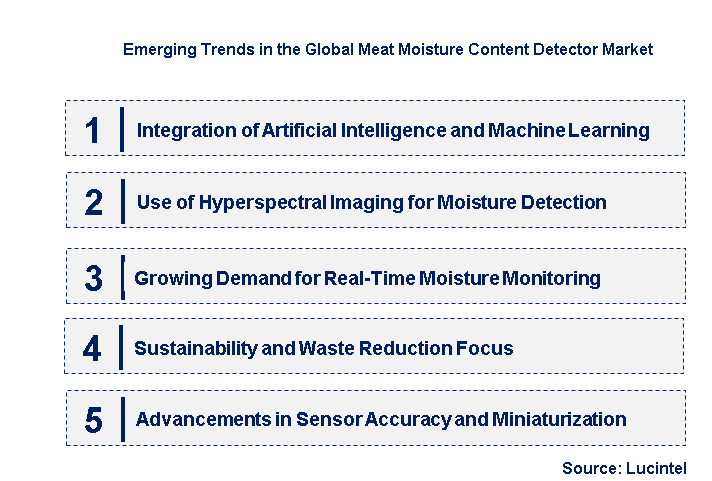 Emerging Trends in the Global Meat Moisture Content Detector Market

1 Integration of Artificial Intelligence and Machine Learning

2 Use of Hyperspectral Imaging for Moisture Detection

3 Growing Demand for Real-Time Moisture Monitoring

4 Sustainability and Waste Reduction Focus

5 Advancements in Sensor Accuracy and Miniaturization

Source: Lucintel